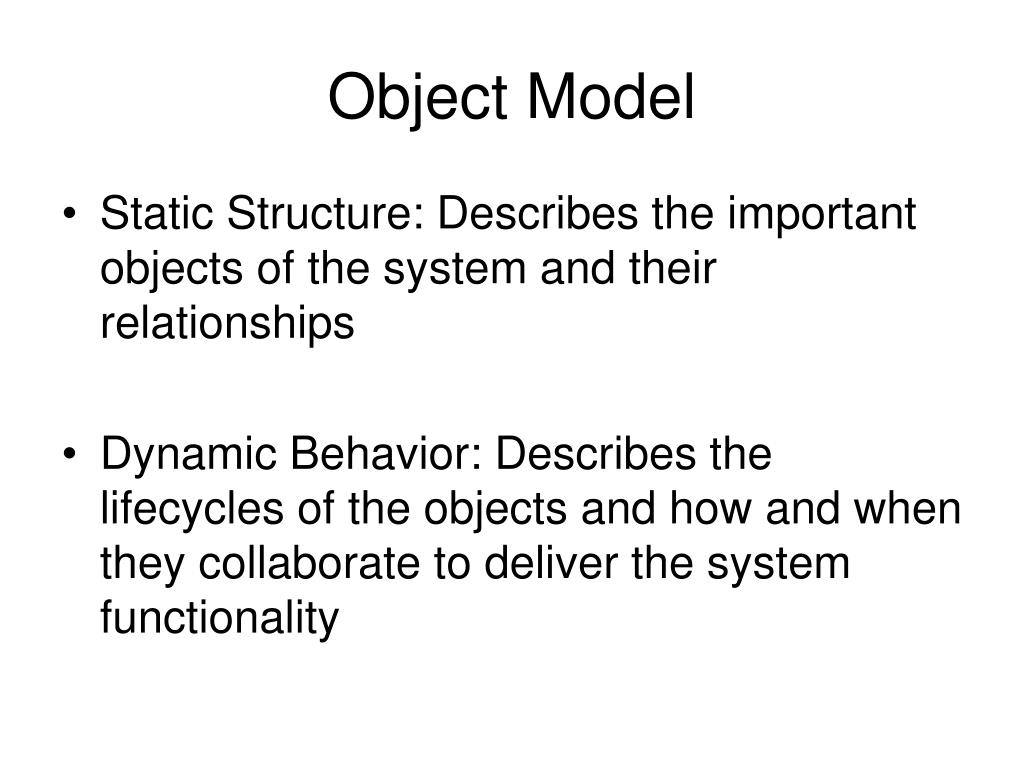 Object Model

• Static Structure: Describes the important objects of the system and their relationships

• Dynamic Behavior: Describes the lifecycles of the objects and how and when they collaborate to deliver the system functionality